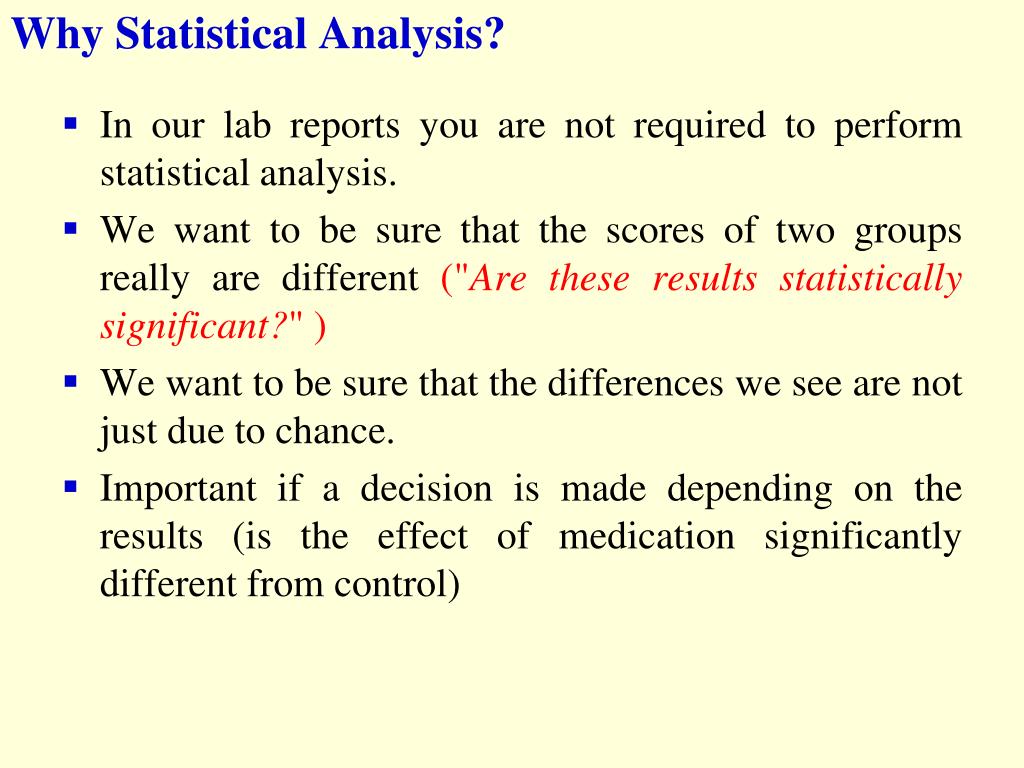 Why Statistical Analysis?

▪ In our lab reports you are not required to perform statistical analysis.

▪ We want to be sure that the scores of two groups really are different ("Are these results statistically significant?" )

▪ We want to be sure that the differences we see are not just due to chance.

▪ Important if a decision is made depending on the results (is the effect of medication significantly different from control)